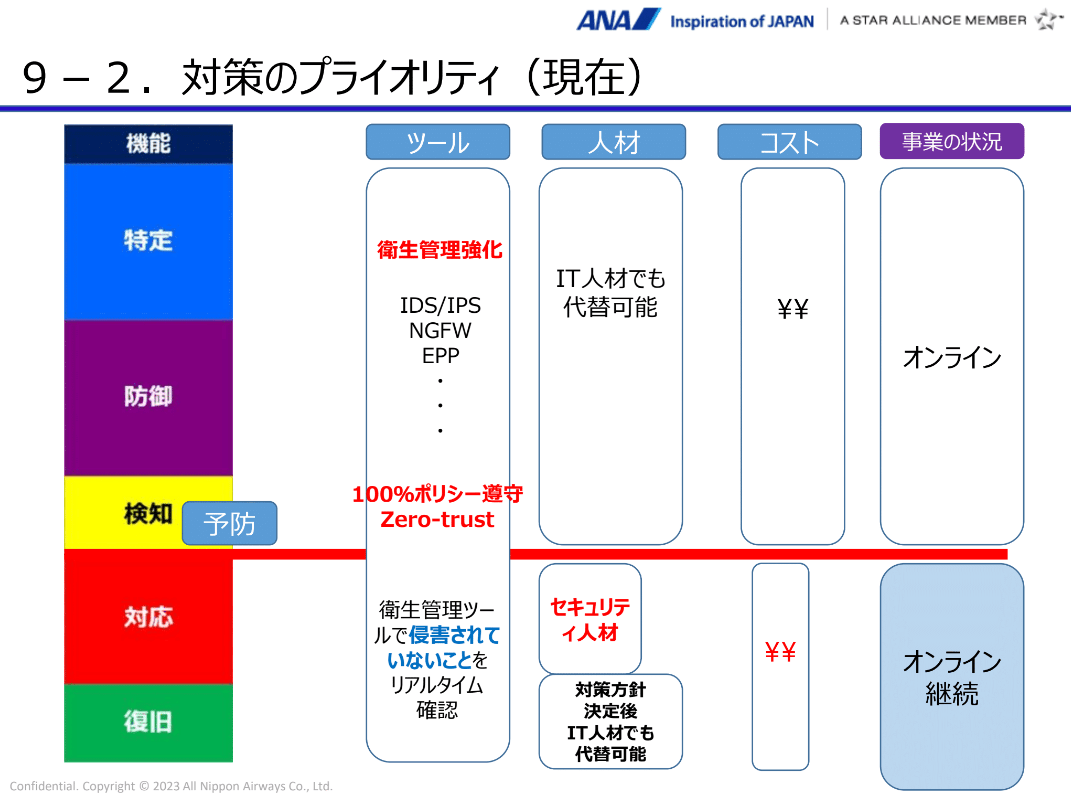 ANA Inspiration of JAPAN | A STAR ALLIANCE MEMBER

9－2．対策のプライオリティ（現在）

機能
特定
防御
検知
予防
対応
復旧

ツール
衛生管理強化
IDS/IPS
NGFW
EPP
・
・
・
100%ポリシー遵守
Zero-trust
衛生管理ツールで侵害されていないことをリアルタイム確認

人材
IT人材でも代替可能
セキュリティ人材
対策方針決定後IT人材でも代替可能

コスト
¥¥
¥¥

事業の状況
オンライン
オンライン継続

Confidential. Copyright © 2023 All Nippon Airways Co., Ltd.